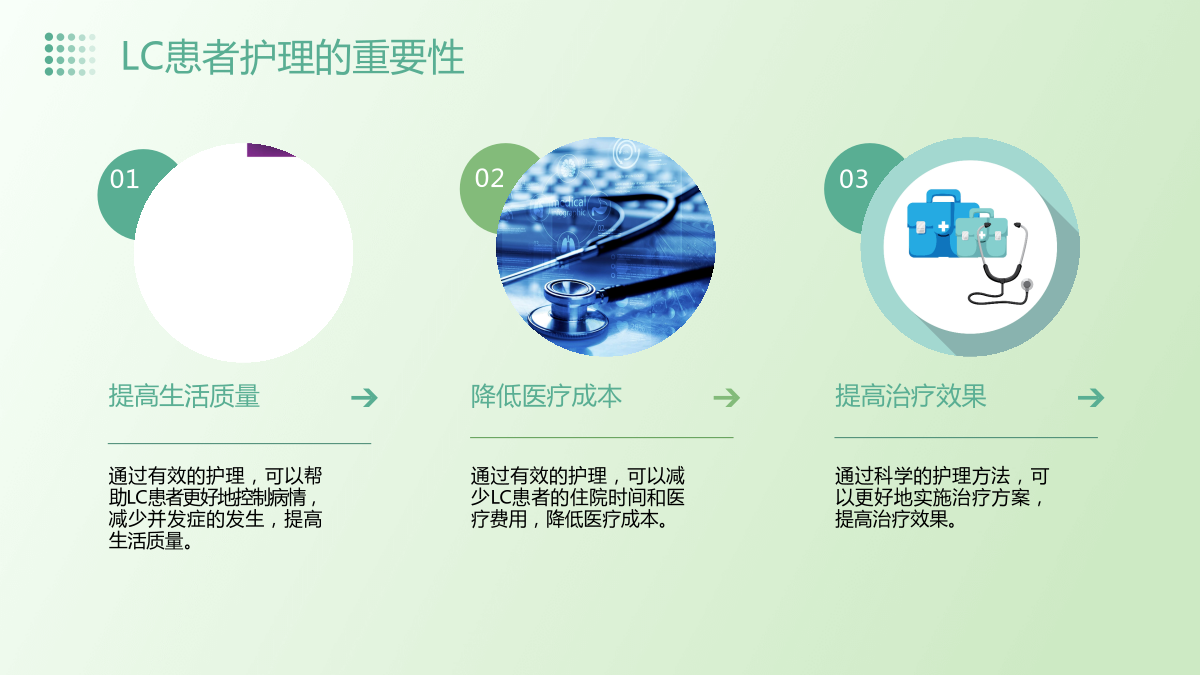 LC患者护理的重要性

01

提高生活质量

通过有效的护理，可以帮助LC患者更好地控制病情，减少并发症的发生，提高生活质量。

02

降低医疗成本

通过有效的护理，可以减少LC患者的住院时间和医疗费用，降低医疗成本。

03

提高治疗效果

通过科学的护理方法，可以更好地实施治疗方案，提高治疗效果。